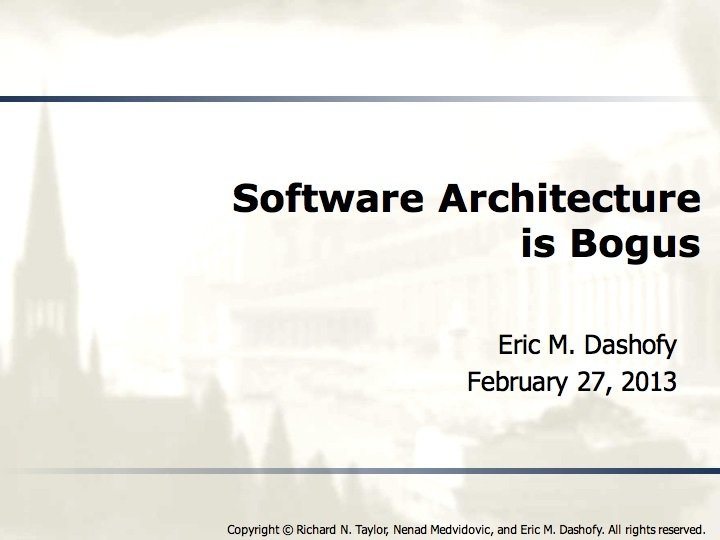 Software Architecture is Bogus

Eric M. Dashofy
February 27, 2013

Copyright © Richard N. Taylor, Nenad Medvidovic, and Eric M. Dashofy. All rights reserved.